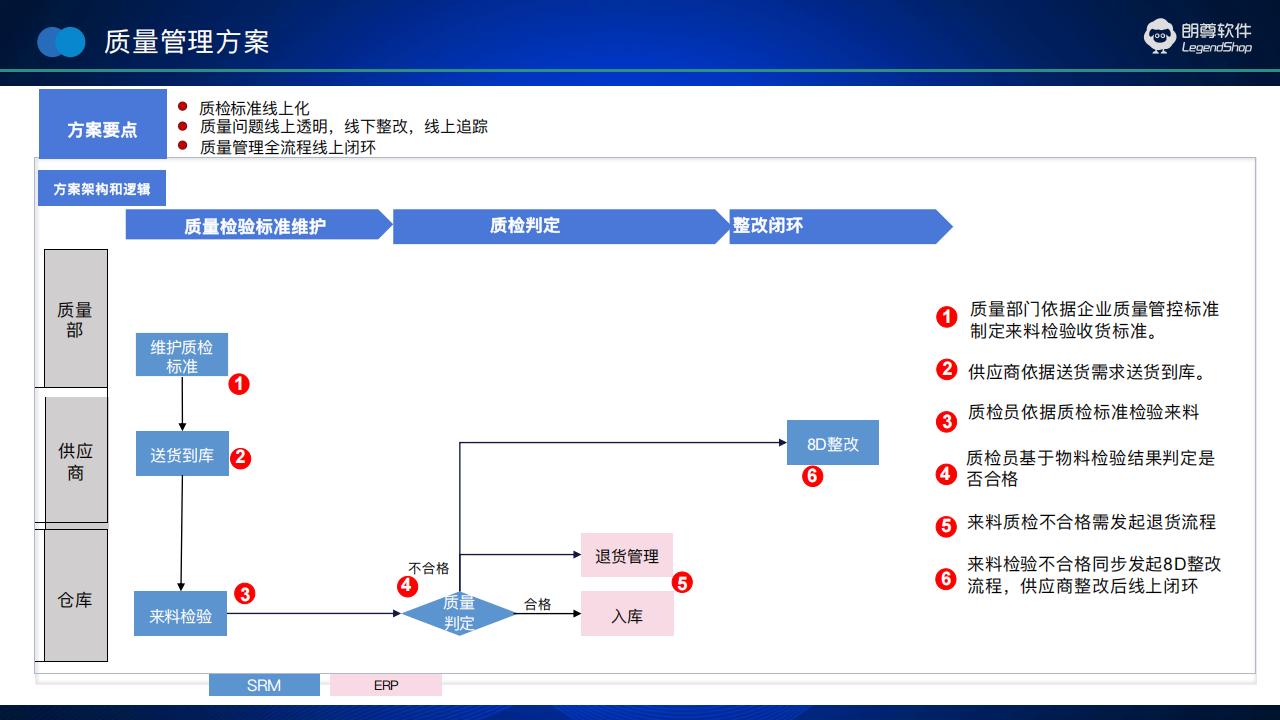 质量管理方案

朗尊软件
LegendShop

方案要点

质检标准线上化
质量问题线上透明，线下整改，线上追踪
质量管理全流程线上闭环

方案架构和逻辑

质量检验标准维护
质检判定
整改闭环

质量部
供应商
仓库

维护质检标准
1
送货到库
2
来料检验
3
不合格
4
质量判定
合格
退货管理
5
入库
8D整改
6

SRM
ERP

1 质量部门依据企业质量管控标准制定来料检验收货标准。
2 供应商依据送货需求送货到库。
3 质检员依据质检标准检验来料
4 质检员基于物料检验结果判定是否合格
5 来料质检不合格需发起退货流程
6 来料检验不合格同步发起8D整改流程，供应商整改后线上闭环